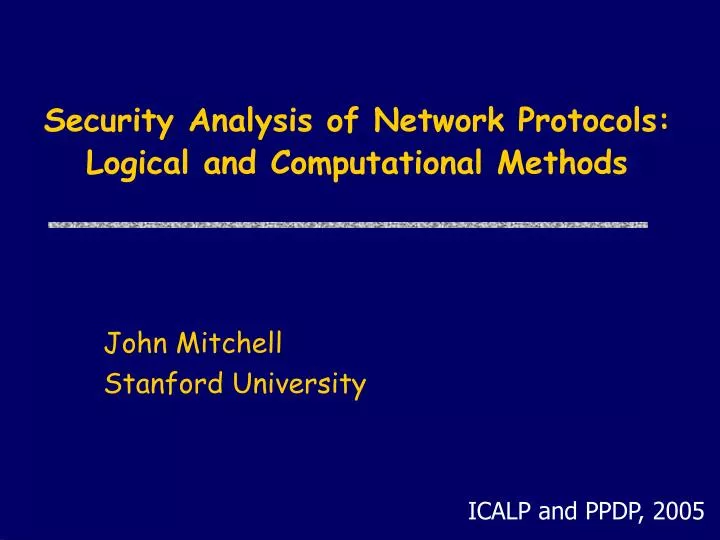 Security Analysis of Network Protocols: Logical and Computational Methods

John Mitchell
Stanford University

ICALP and PPDP, 2005